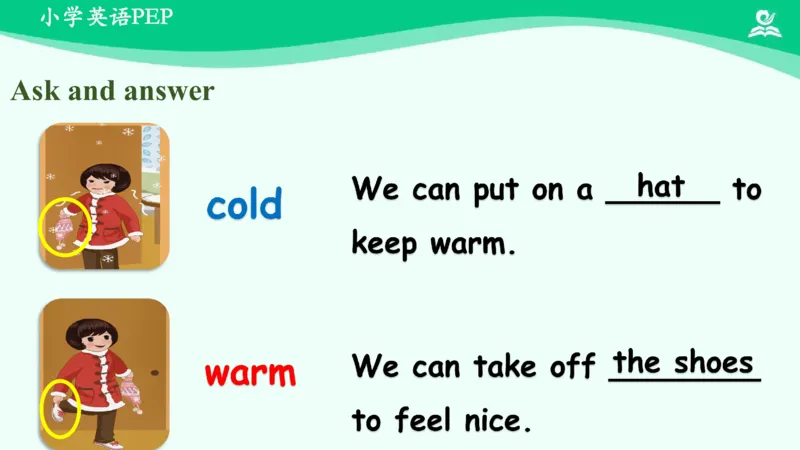 小学英语PEP

Ask and answer

cold

We can put on a hat to keep warm.

warm

We can take off the shoes to feel nice.